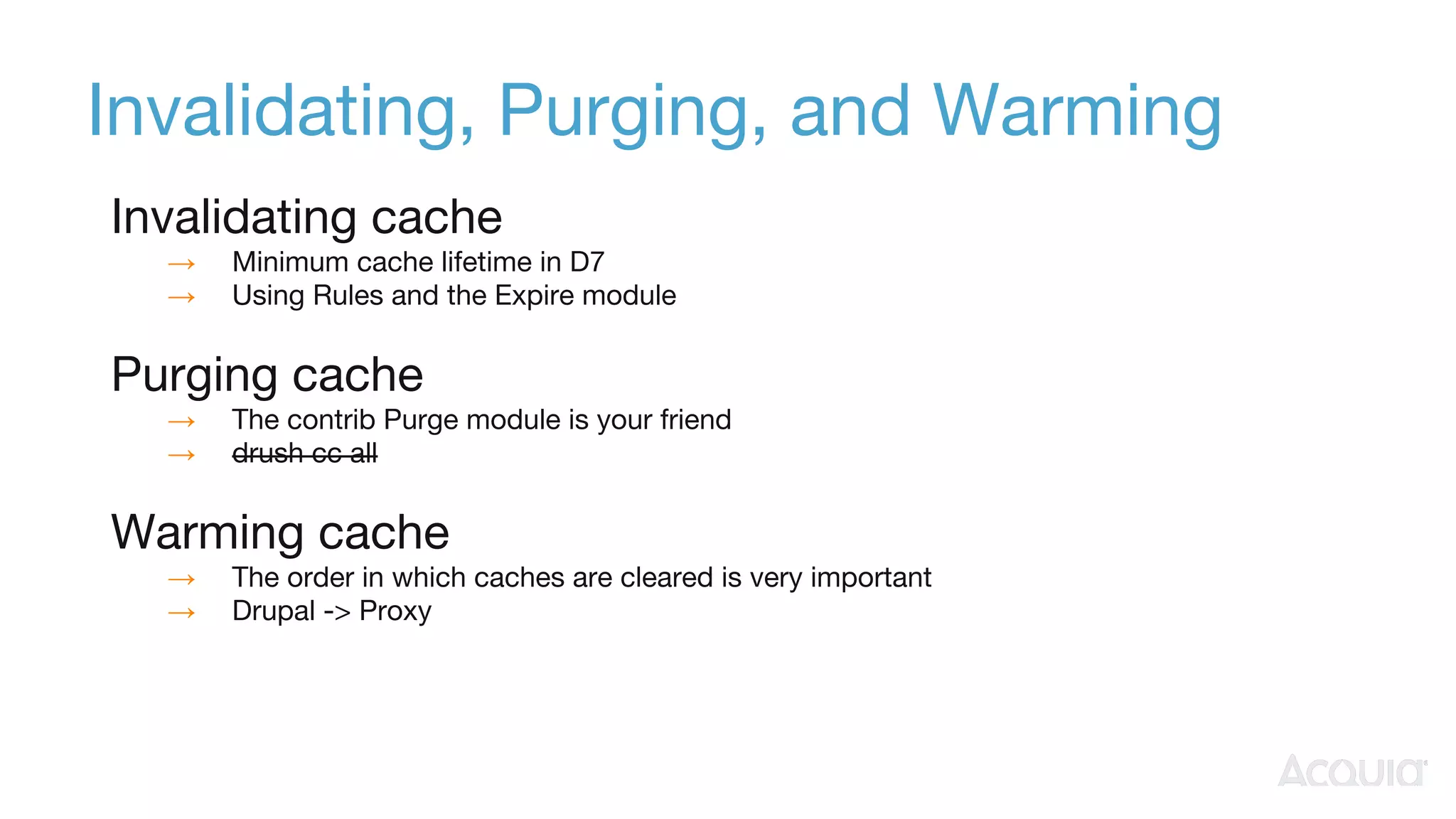 Invalidating, Purging, and Warming

Invalidating cache

→ Minimum cache lifetime in D7
→ Using Rules and the Expire module

Purging cache

→ The contrib Purge module is your friend
→ ~~drush cc all~~

Warming cache

→ The order in which caches are cleared is very important
→ Drupal -> Proxy

ACQUIA